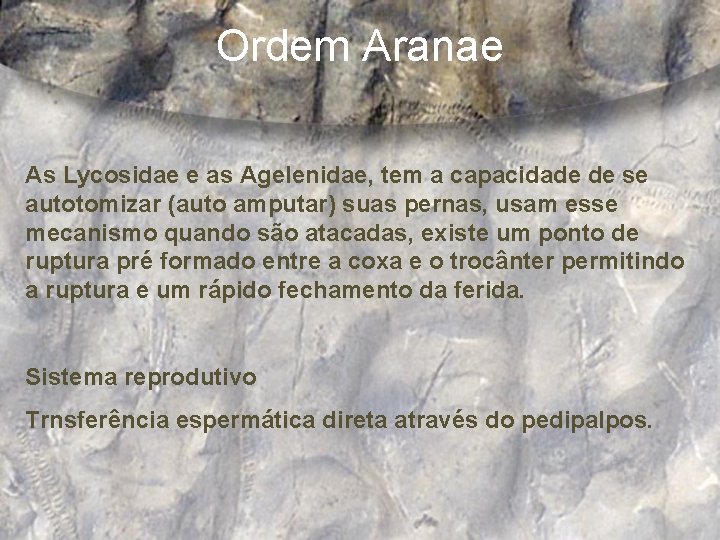 Ordem Aranae

As Lycosidae e as Agelenidae, tem a capacidade de se autotomizar (auto amputar) suas pernas, usam esse mecanismo quando são atacadas, existe um ponto de ruptura pré formado entre a coxa e o trocânter permitindo a ruptura e um rápido fechamento da ferida.

Sistema reprodutivo

Trnsferência espermática direta através do pedipalpos.